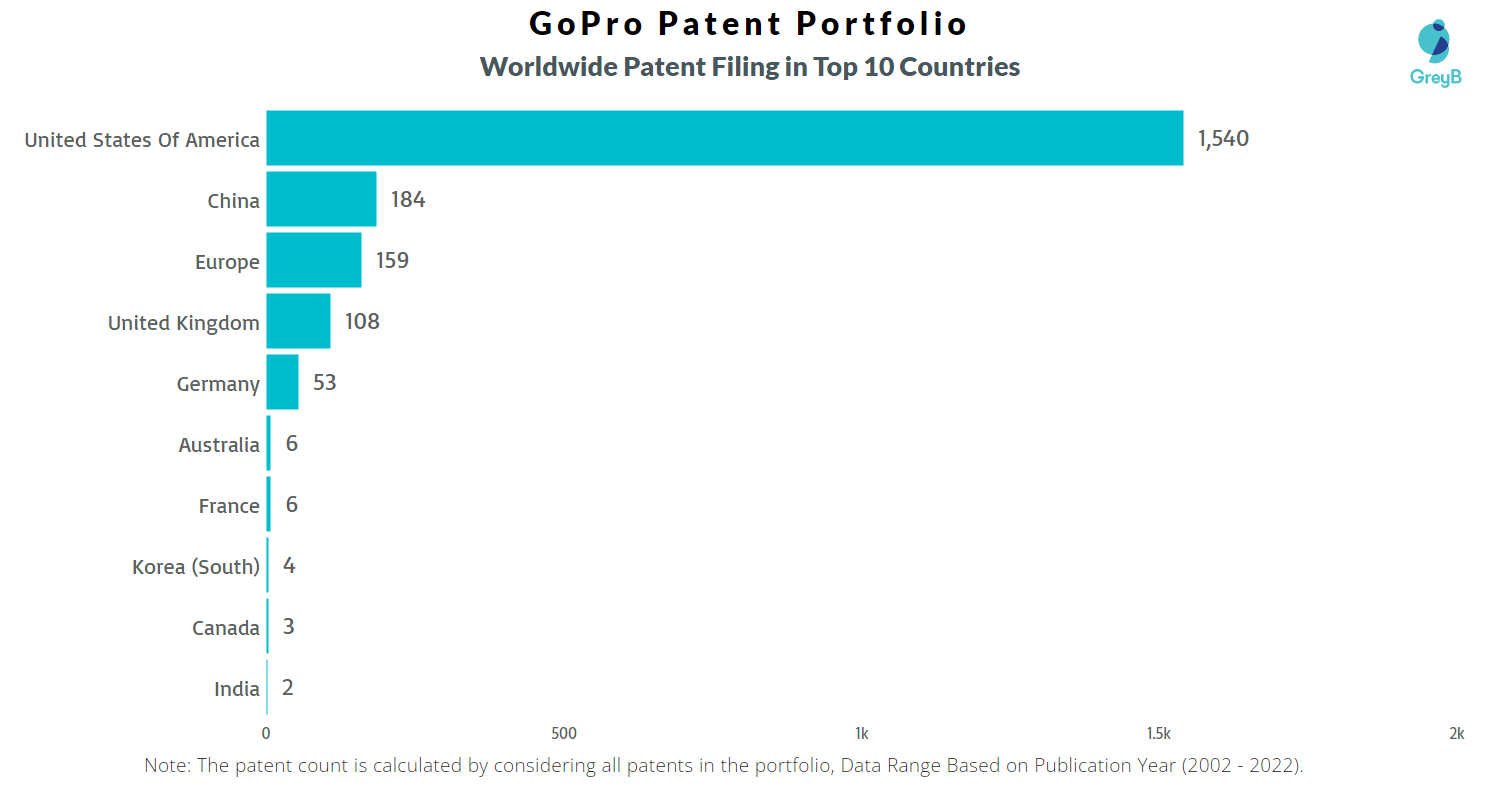 GoPro Patent Portfolio
Worldwide Patent Filing in Top 10 Countries

GreyB

United States Of America 1,540
China 184
Europe 159
United Kingdom 108
Germany 53
Australia 6
France 6
Korea (South) 4
Canada 3
India 2

0
500
1k
1.5k
2k

Note: The patent count is calculated by considering all patents in the portfolio, Data Range Based on Publication Year (2002 - 2022).